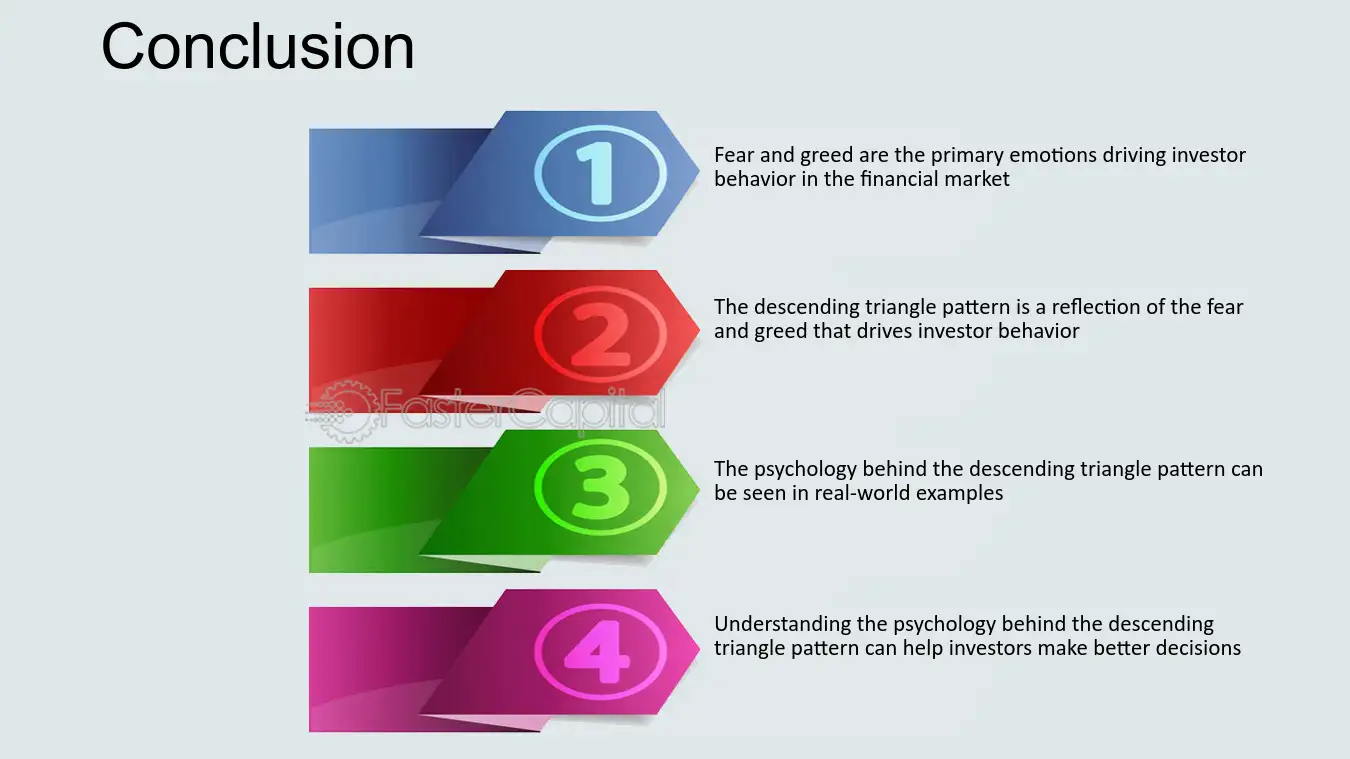 Conclusion

1

Fear and greed are the primary emotions driving investor behavior in the financial market

2

The descending triangle pattern is a reflection of the fear and greed that drives investor behavior

FasterCapital

3

The psychology behind the descending triangle pattern can be seen in real-world examples

4

Understanding the psychology behind the descending triangle pattern can help investors make better decisions